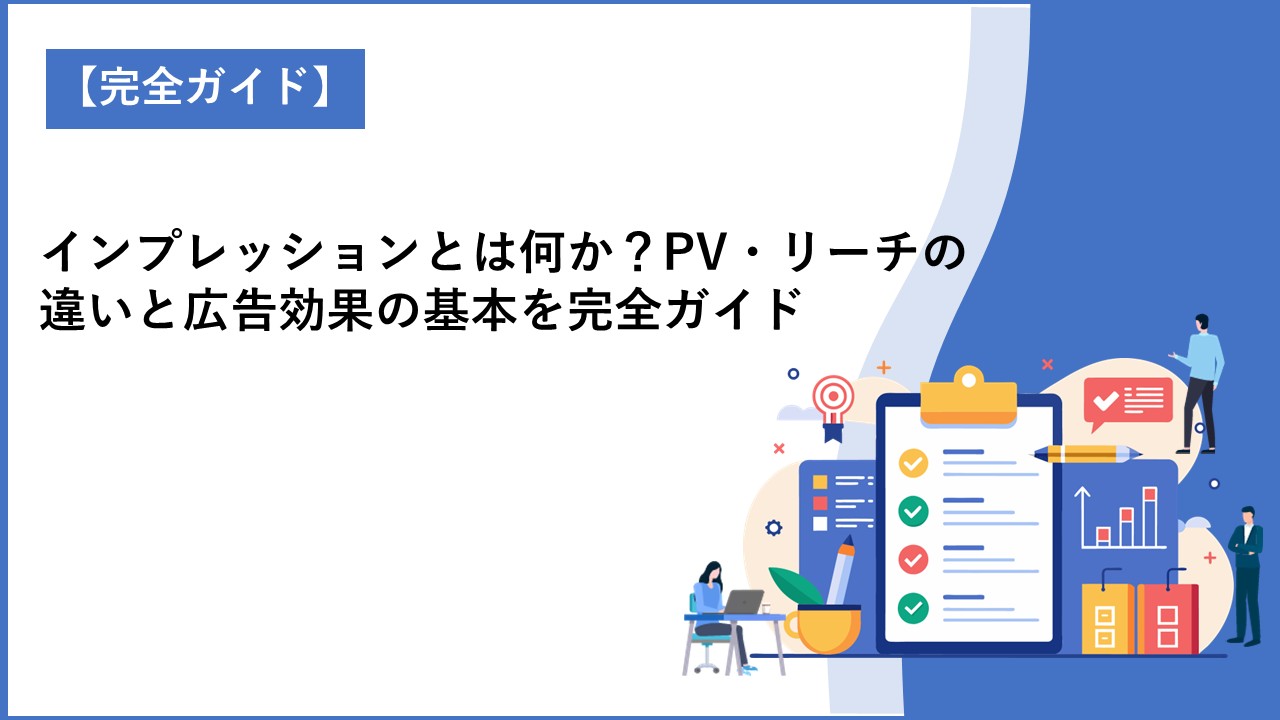 【完全ガイド】

インプレッションとは何か？PV・リーチの違いと広告効果の基本を完全ガイド